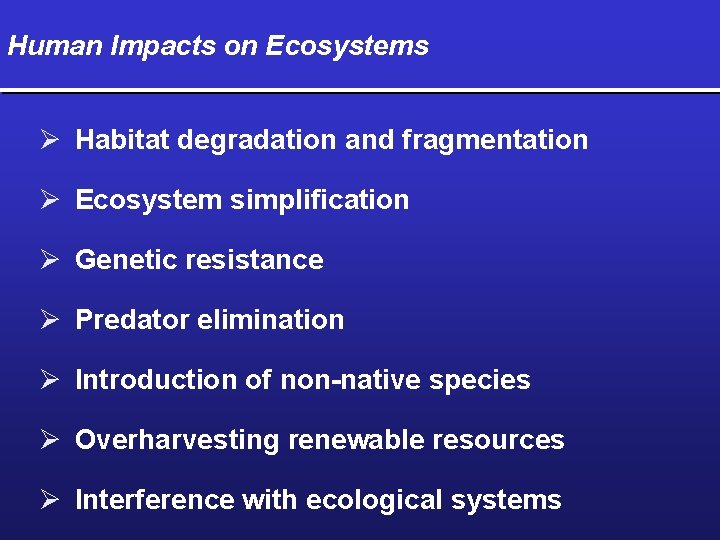 Human Impacts on Ecosystems

➢ Habitat degradation and fragmentation

➢ Ecosystem simplification

➢ Genetic resistance

➢ Predator elimination

➢ Introduction of non-native species

➢ Overharvesting renewable resources

➢ Interference with ecological systems